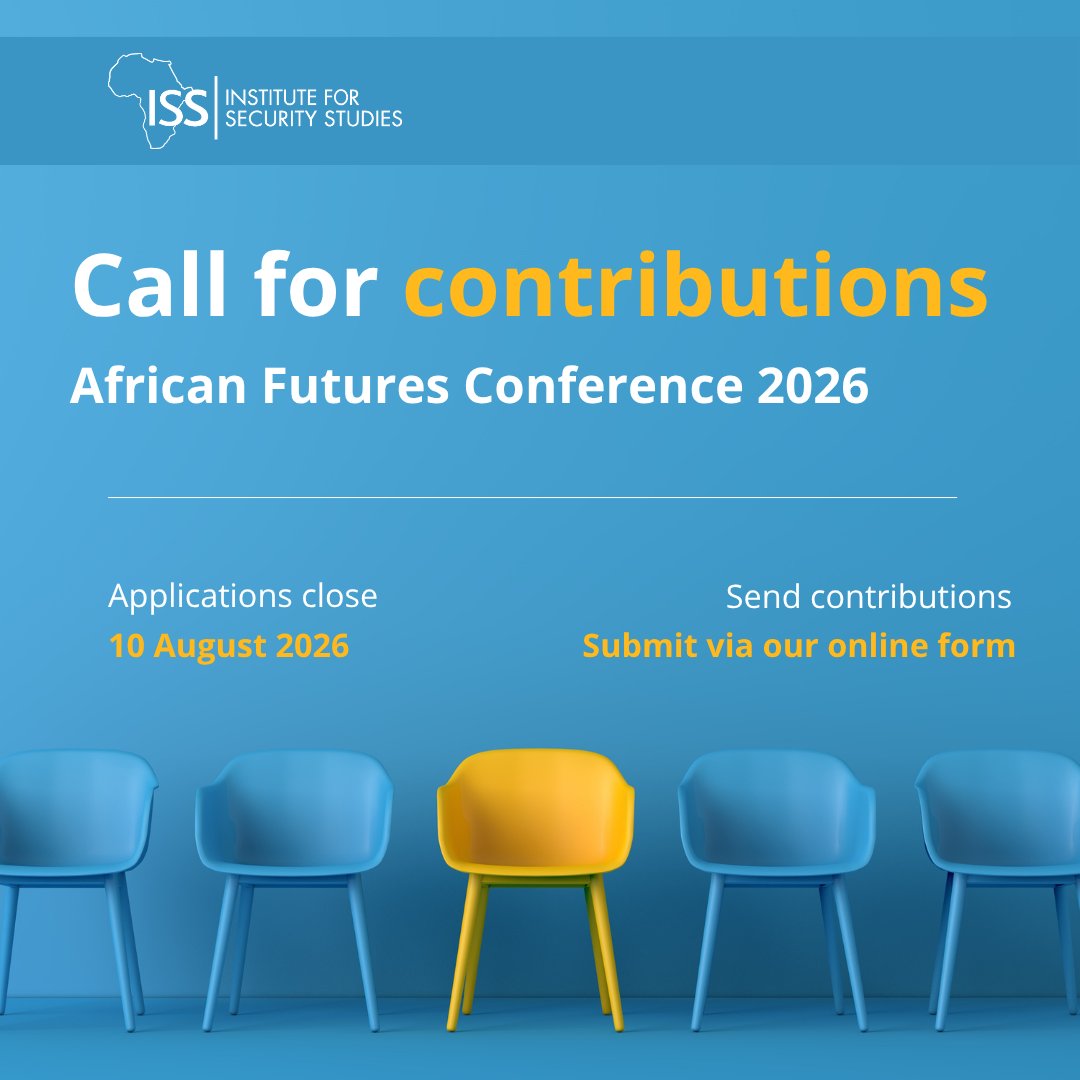 ISS INSTITUTE FOR SECURITY STUDIES

Call for contributions

African Futures Conference 2026

Applications close
10 August 2026

Send contributions
Submit via our online form